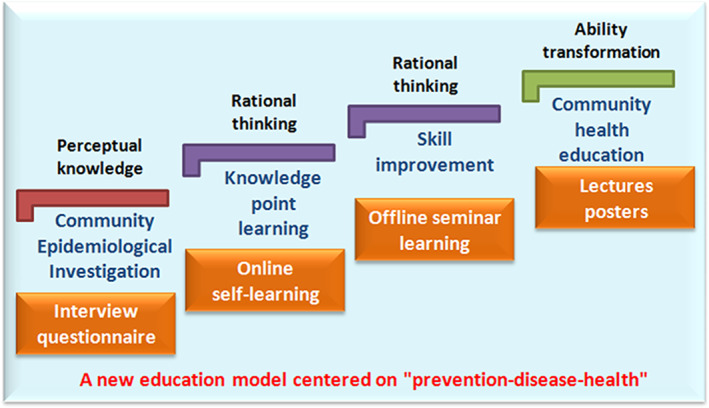 Perceptual knowledge

Community Epidemiological Investigation

Interview questionnaire

Rational thinking

Knowledge point learning

Online self-learning

Rational thinking

Skill improvement

Offline seminar learning

Ability transformation

Community health education

Lectures posters

A new education model centered on "prevention-disease-health"